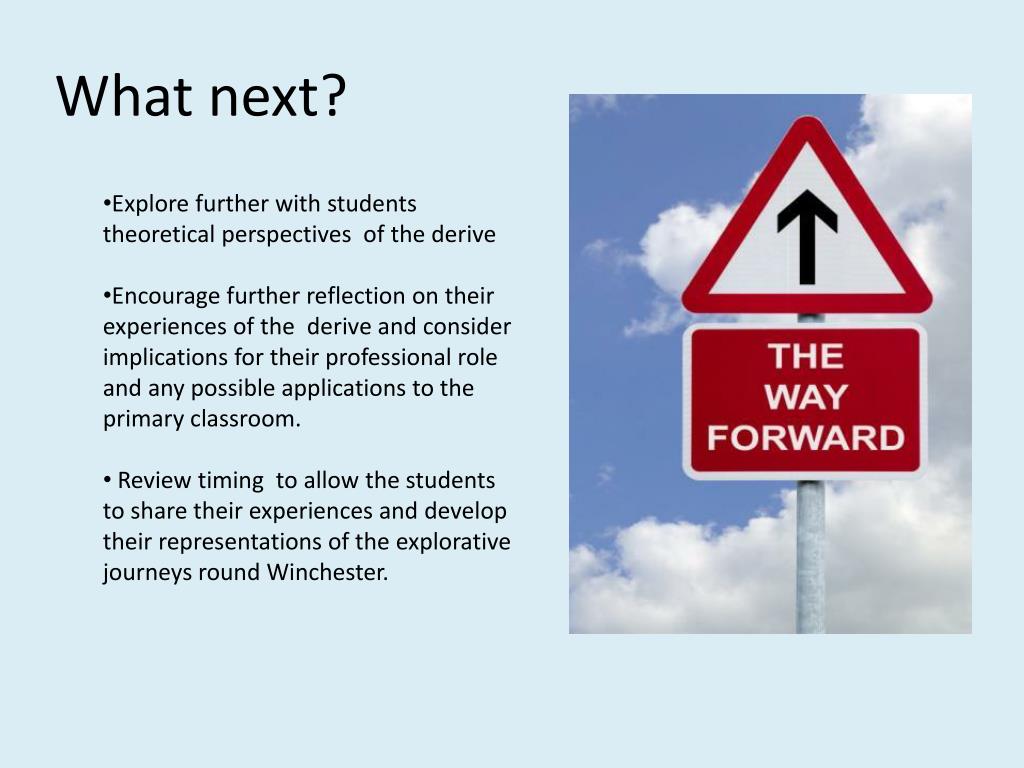 What next?

•Explore further with students theoretical perspectives of the derive

•Encourage further reflection on their experiences of the derive and consider implications for their professional role and any possible applications to the primary classroom.

• Review timing to allow the students to share their experiences and develop their representations of the explorative journeys round Winchester.

THE
WAY
FORWARD